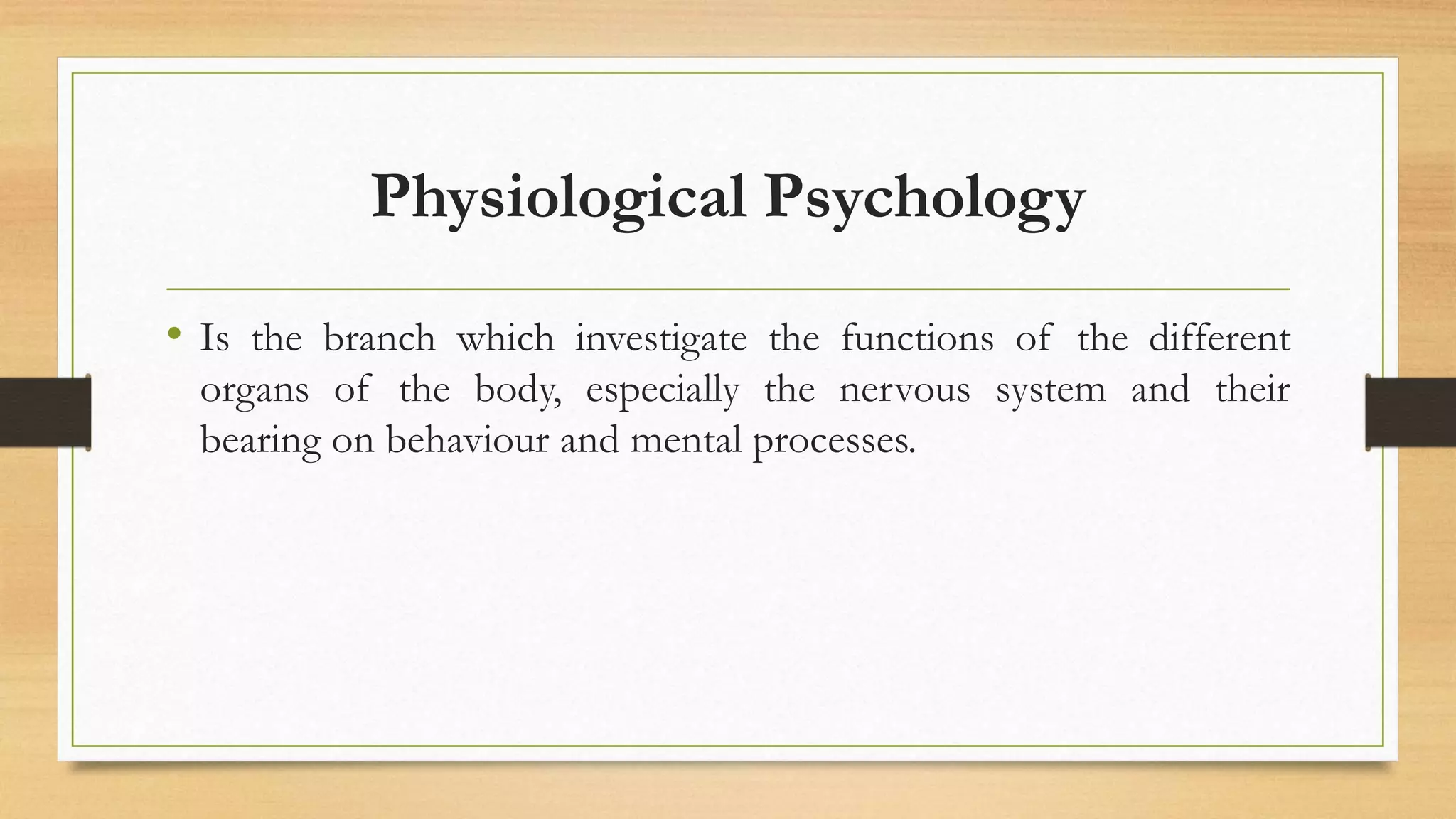 Physiological Psychology

• Is the branch which investigate the functions of the different organs of the body, especially the nervous system and their bearing on behaviour and mental processes.